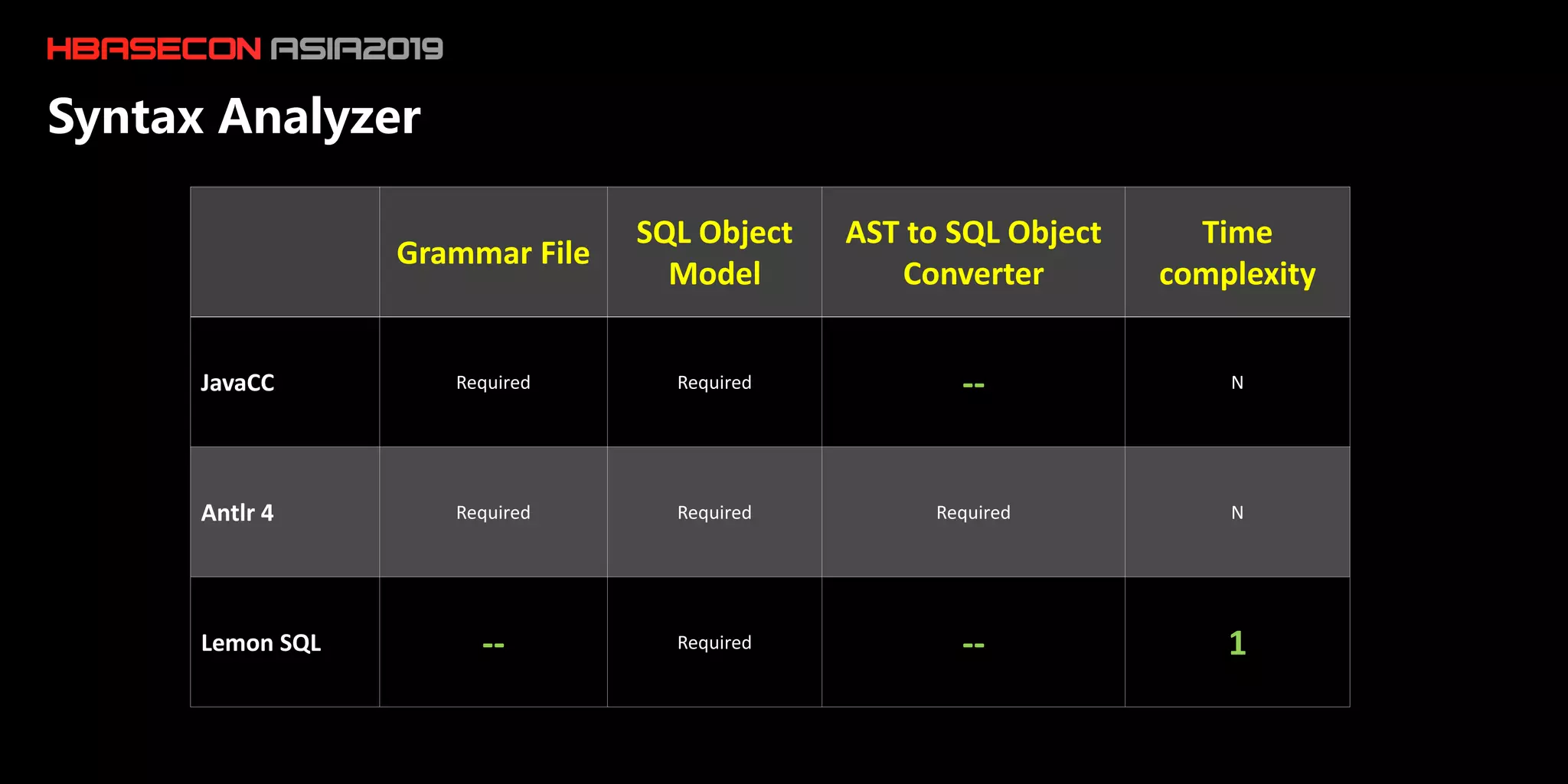 HBASECON ASIA2019

Syntax Analyzer

| | Grammar File | SQL Object Model | AST to SQL Object Converter | Time complexity |
|---|---|---|---|---|
| JavaCC | Required | Required | -- | N |
| Antlr 4 | Required | Required | Required | N |
| Lemon SQL | -- | Required | -- | 1 |